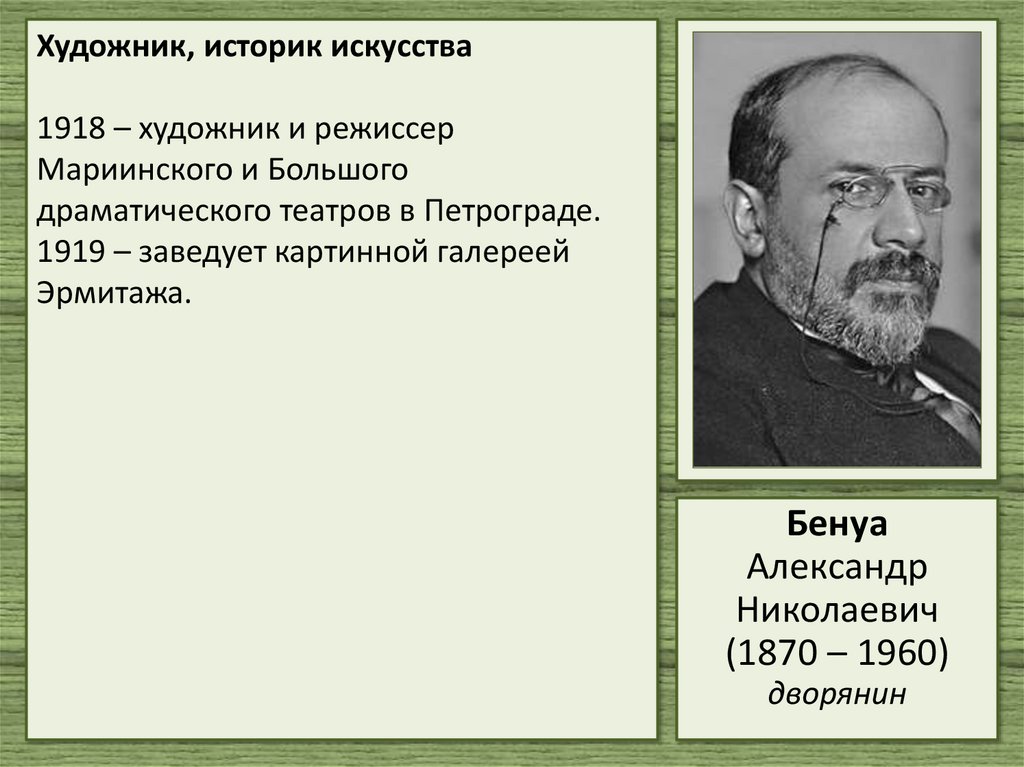 Художник, историк искусства

1918 – художник и режиссер Мариинского и Большого драматического театров в Петрограде.
1919 – заведует картинной галереей Эрмитажа.

Бенуа
Александр
Николаевич
(1870 – 1960)
дворянин